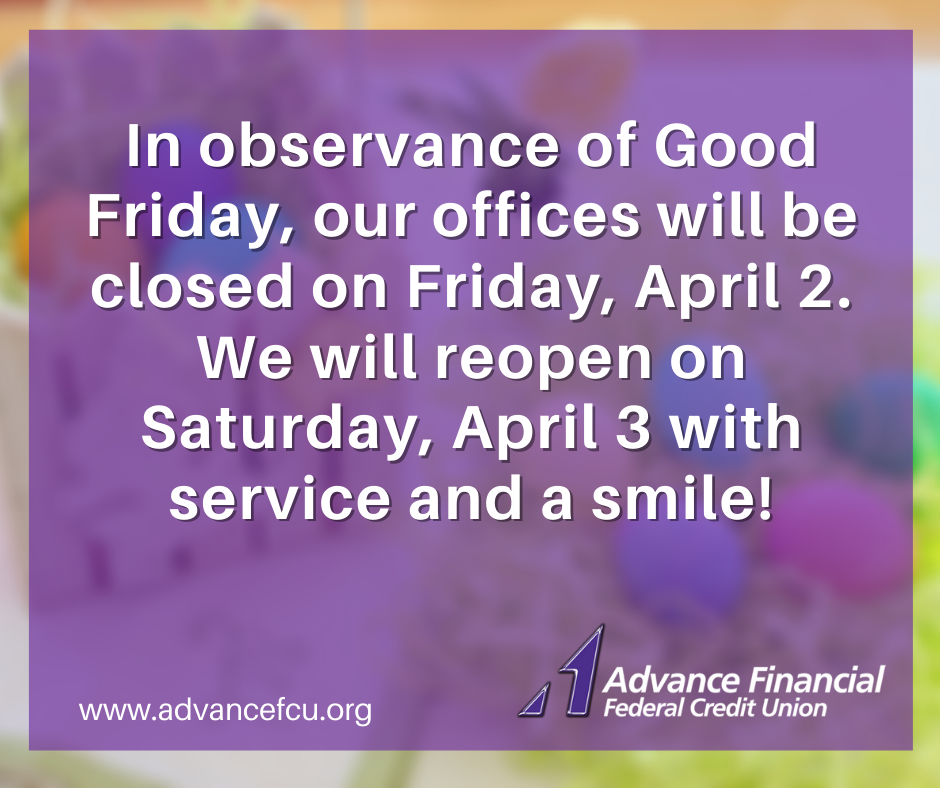 In observance of Good Friday, our offices will be closed on Friday, April 2. We will reopen on Saturday, April 3 with service and a smile!

www.advancefcu.org

Advance Financial
Federal Credit Union